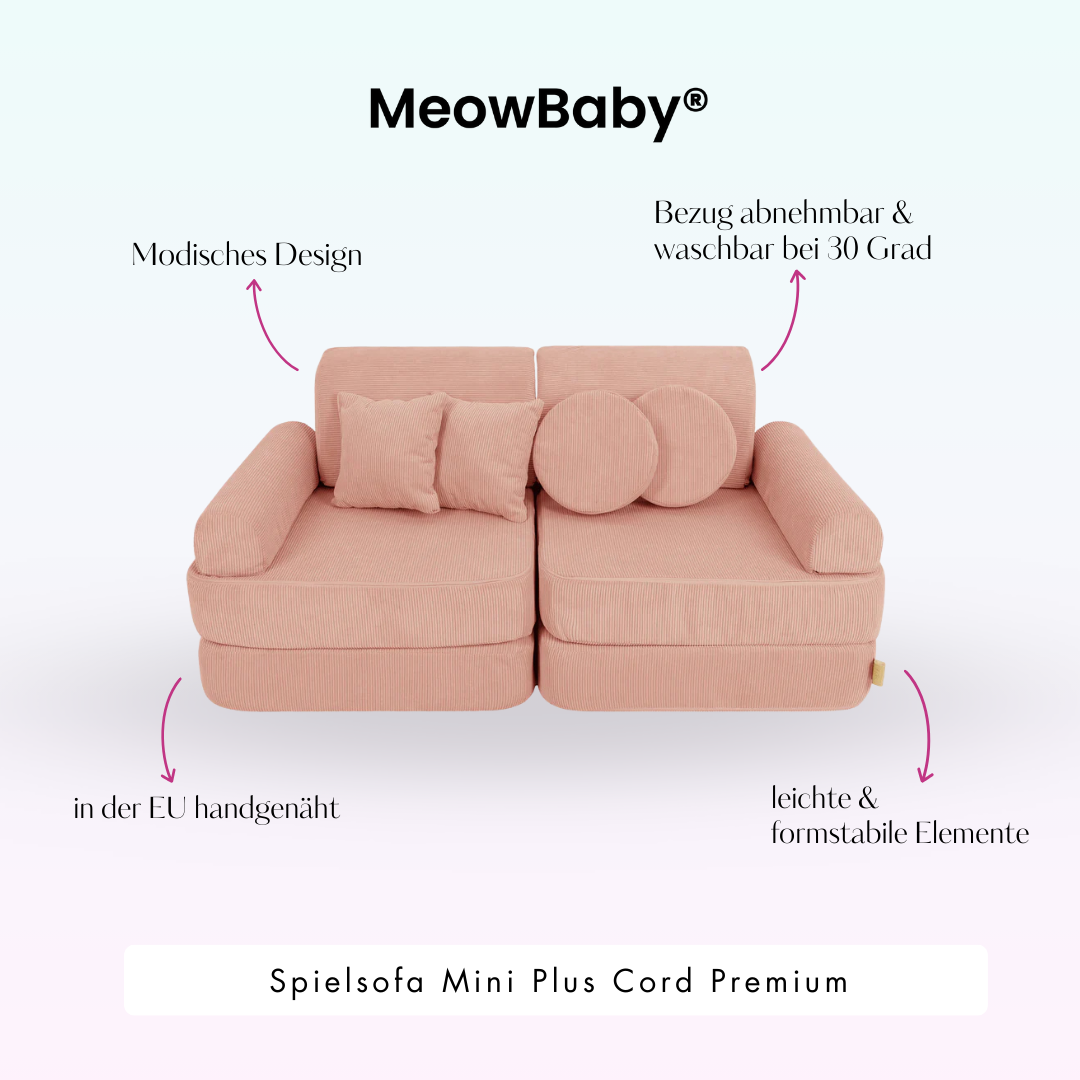 MeowBaby®

Modisches Design

Bezug abnehmbar & waschbar bei 30 Grad

in der EU handgenäht

leichte & formstabile Elemente

Spielsofa Mini Plus Cord Premium